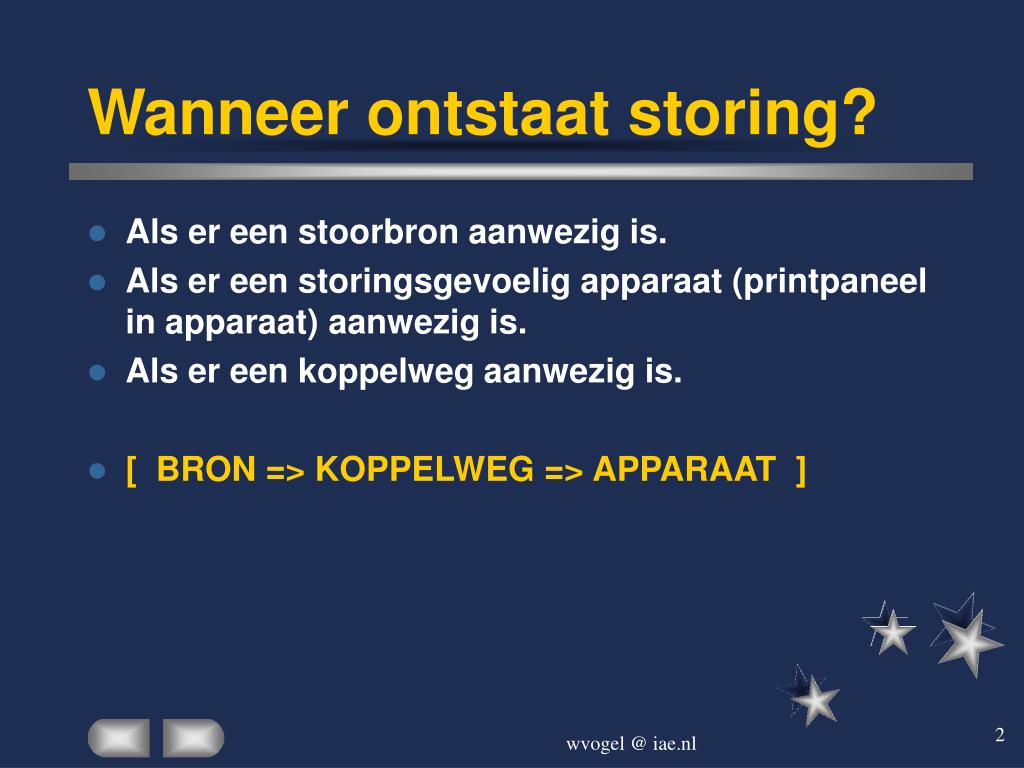 Wanneer ontstaat storing?

- Als er een stoorbron aanwezig is.
- Als er een storingsgevoelig apparaat (printpaneel in apparaat) aanwezig is.
- Als er een koppelweg aanwezig is.

- [ BRON => KOPPELWEG => APPARAAT ]

wvogel @ iae.nl

2